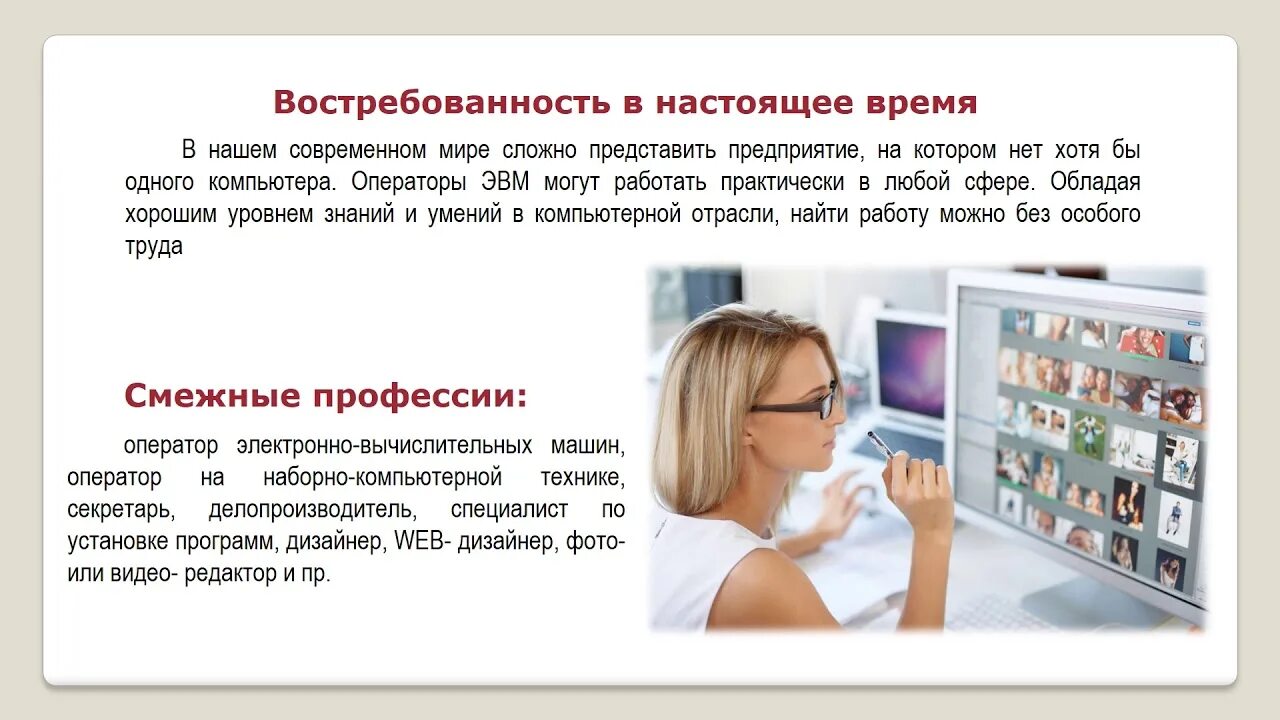 Востребованность в настоящее время

В нашем современном мире сложно представить предприятие, на котором нет хотя бы одного компьютера. Операторы ЭВМ могут работать практически в любой сфере. Обладая хорошим уровнем знаний и умений в компьютерной отрасли, найти работу можно без особого труда

Смежные профессии:

оператор электронно-вычислительных машин, оператор на наборно-компьютерной технике, секретарь, делопроизводитель, специалист по установке программ, дизайнер, WEB- дизайнер, фото- или видео- редактор и пр.